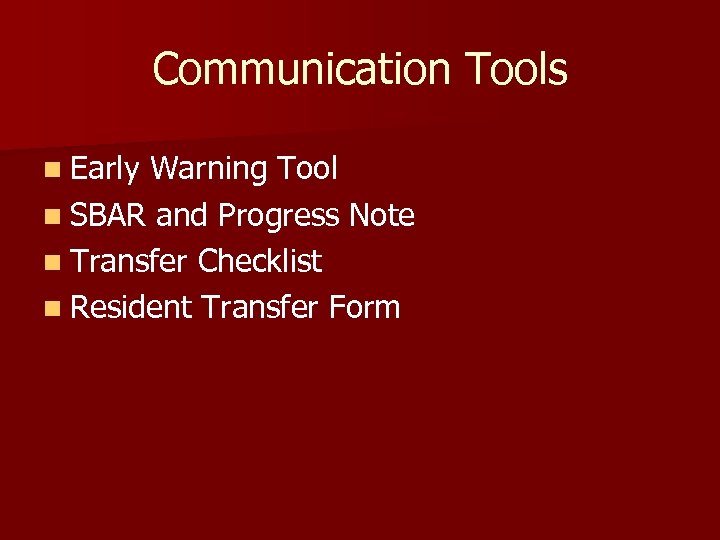 Communication Tools

- Early Warning Tool
- SBAR and Progress Note
- Transfer Checklist
- Resident Transfer Form